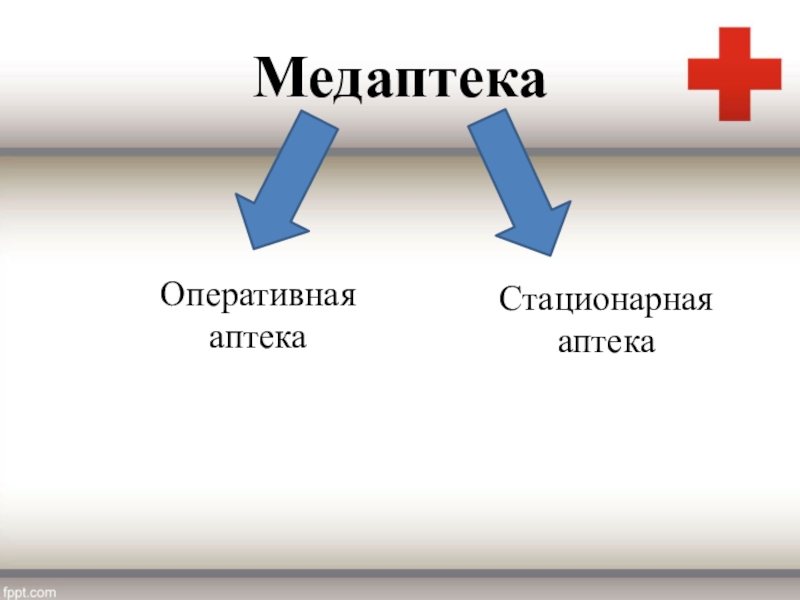 Медаптека

Оперативная аптека

Стационарная аптека

fppt.com